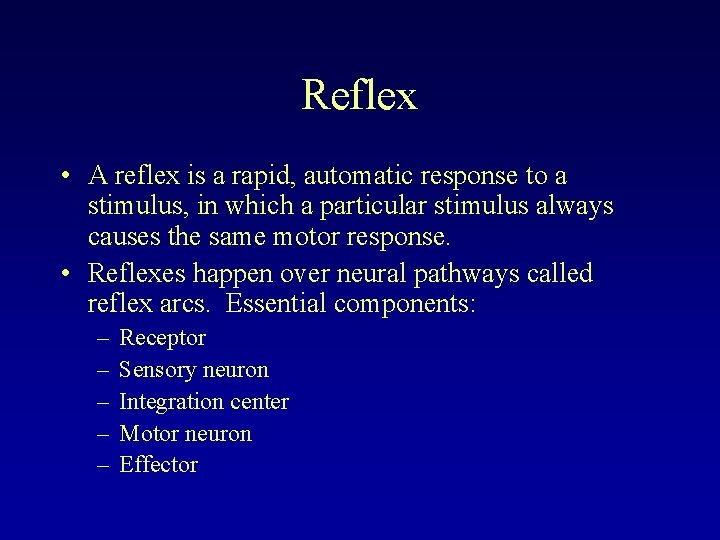 Reflex

• A reflex is a rapid, automatic response to a stimulus, in which a particular stimulus always causes the same motor response.
• Reflexes happen over neural pathways called reflex arcs. Essential components:
– Receptor
– Sensory neuron
– Integration center
– Motor neuron
– Effector